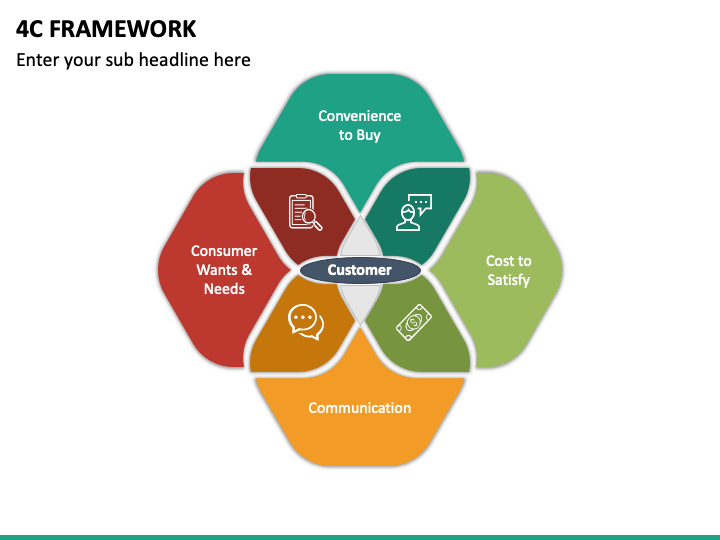 4C FRAMEWORK

Enter your sub headline here

Convenience to Buy

Consumer Wants & Needs

Customer

Cost to Satisfy

Communication